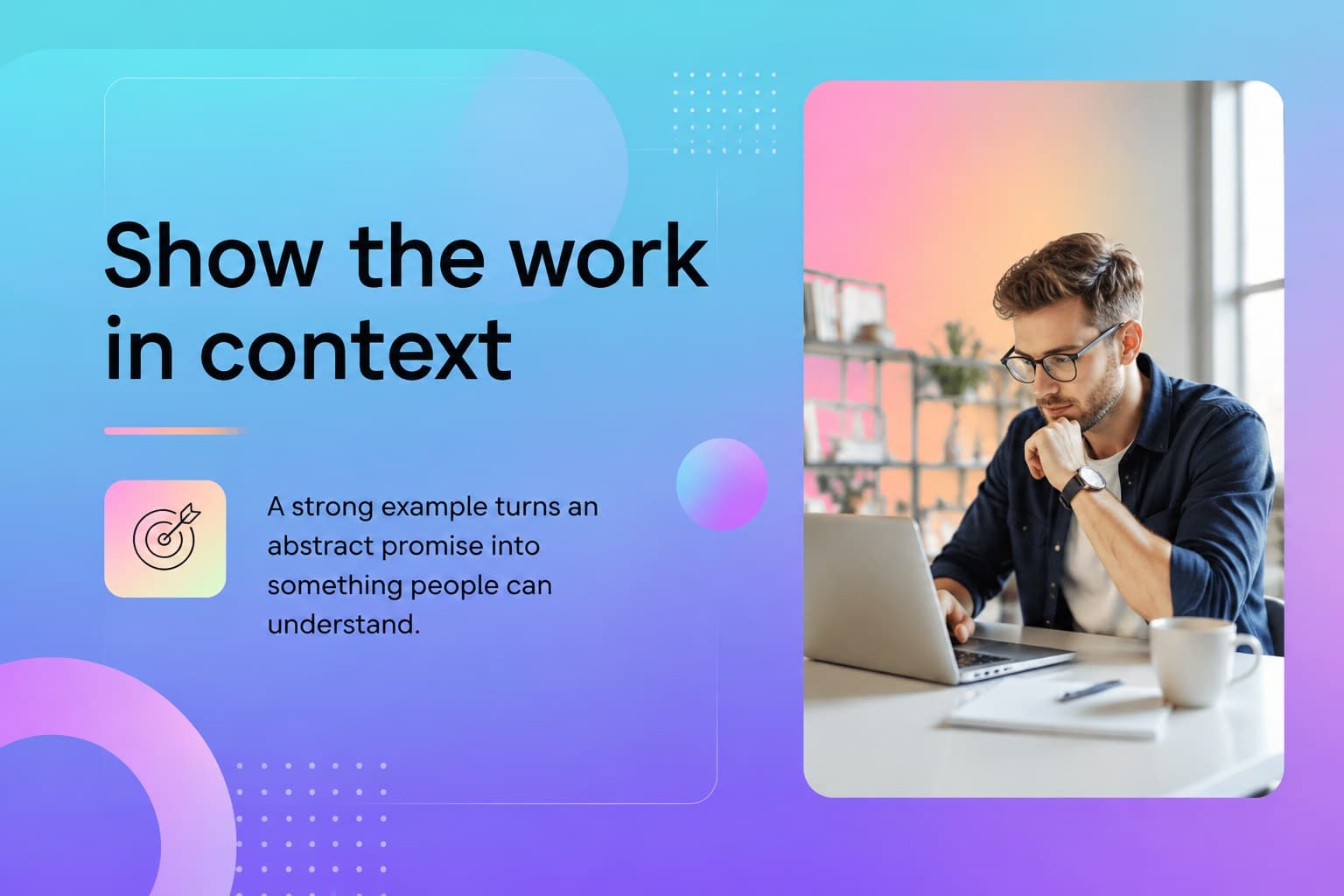 Show the work in context

A strong example turns an abstract promise into something people can understand.